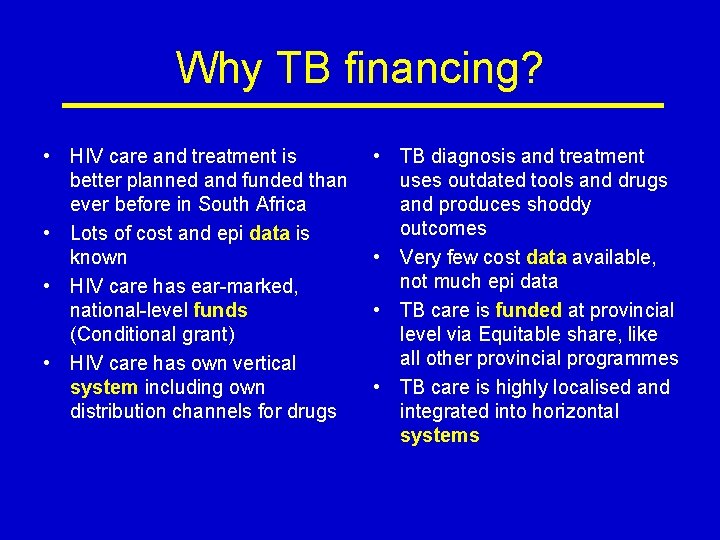 Why TB financing?

• HIV care and treatment is better planned and funded than ever before in South Africa
• Lots of cost and epi data is known
• HIV care has ear-marked, national-level funds (Conditional grant)
• HIV care has own vertical system including own distribution channels for drugs

• TB diagnosis and treatment uses outdated tools and drugs and produces shoddy outcomes
• Very few cost data available, not much epi data
• TB care is funded at provincial level via Equitable share, like all other provincial programmes
• TB care is highly localised and integrated into horizontal systems